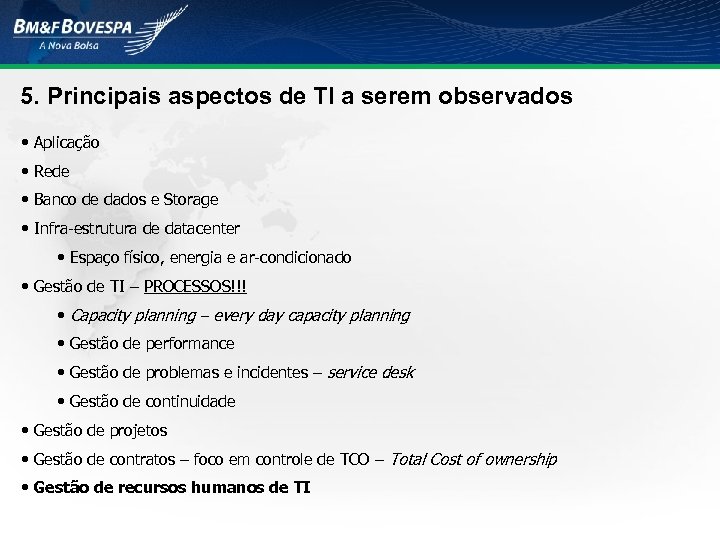 BM&FBOVESPA
A Nova Bolsa

5. Principais aspectos de TI a serem observados

• Aplicação

• Rede

• Banco de dados e Storage

• Infra-estrutura de datacenter

• Espaço físico, energia e ar-condicionado

• Gestão de TI – PROCESSOS!!!

• Capacity planning – every day capacity planning

• Gestão de performance

• Gestão de problemas e incidentes – service desk

• Gestão de continuidade

• Gestão de projetos

• Gestão de contratos – foco em controle de TCO – Total Cost of ownership

• Gestão de recursos humanos de TI